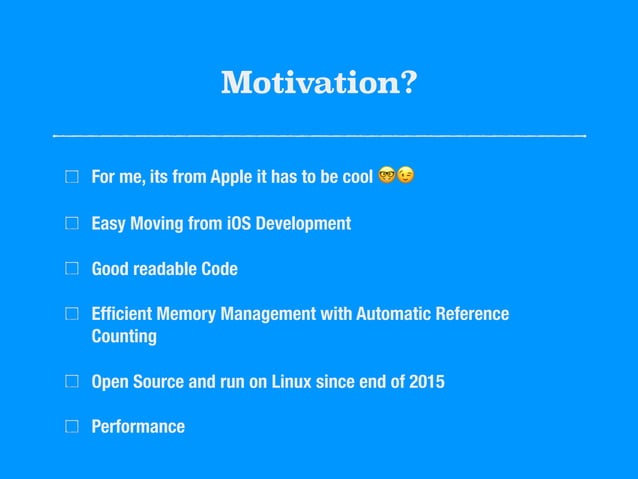 Motivation?

☐ For me, its from Apple it has to be cool 🤓😉

☐ Easy Moving from iOS Development

☐ Good readable Code

☐ Efficient Memory Management with Automatic Reference Counting

☐ Open Source and run on Linux since end of 2015

☐ Performance